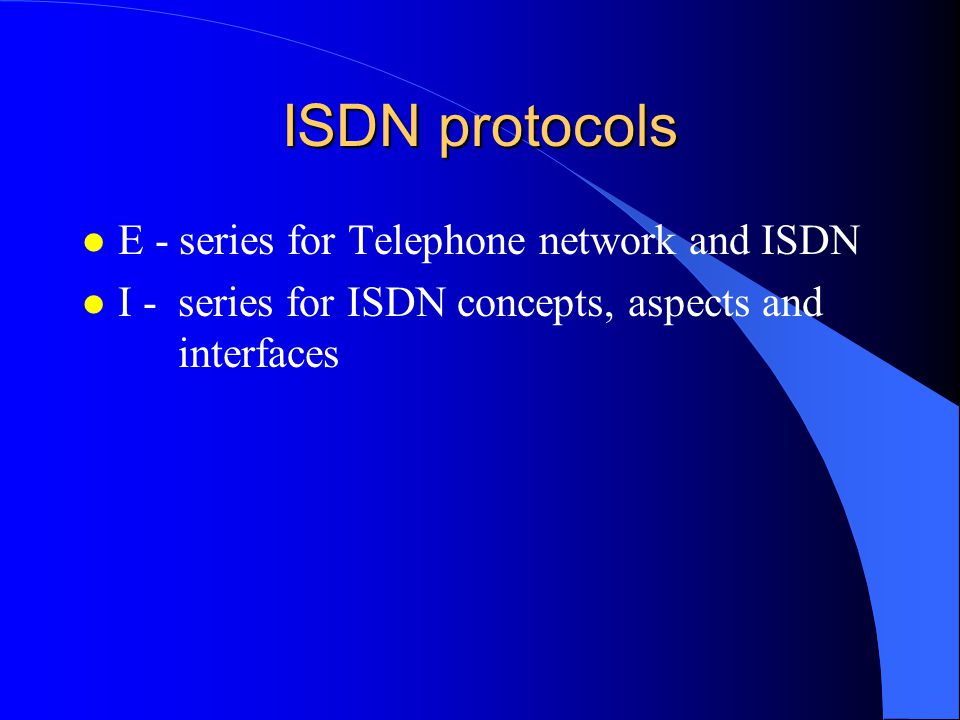 ISDN protocols

- E - series for Telephone network and ISDN
- I - series for ISDN concepts, aspects and interfaces